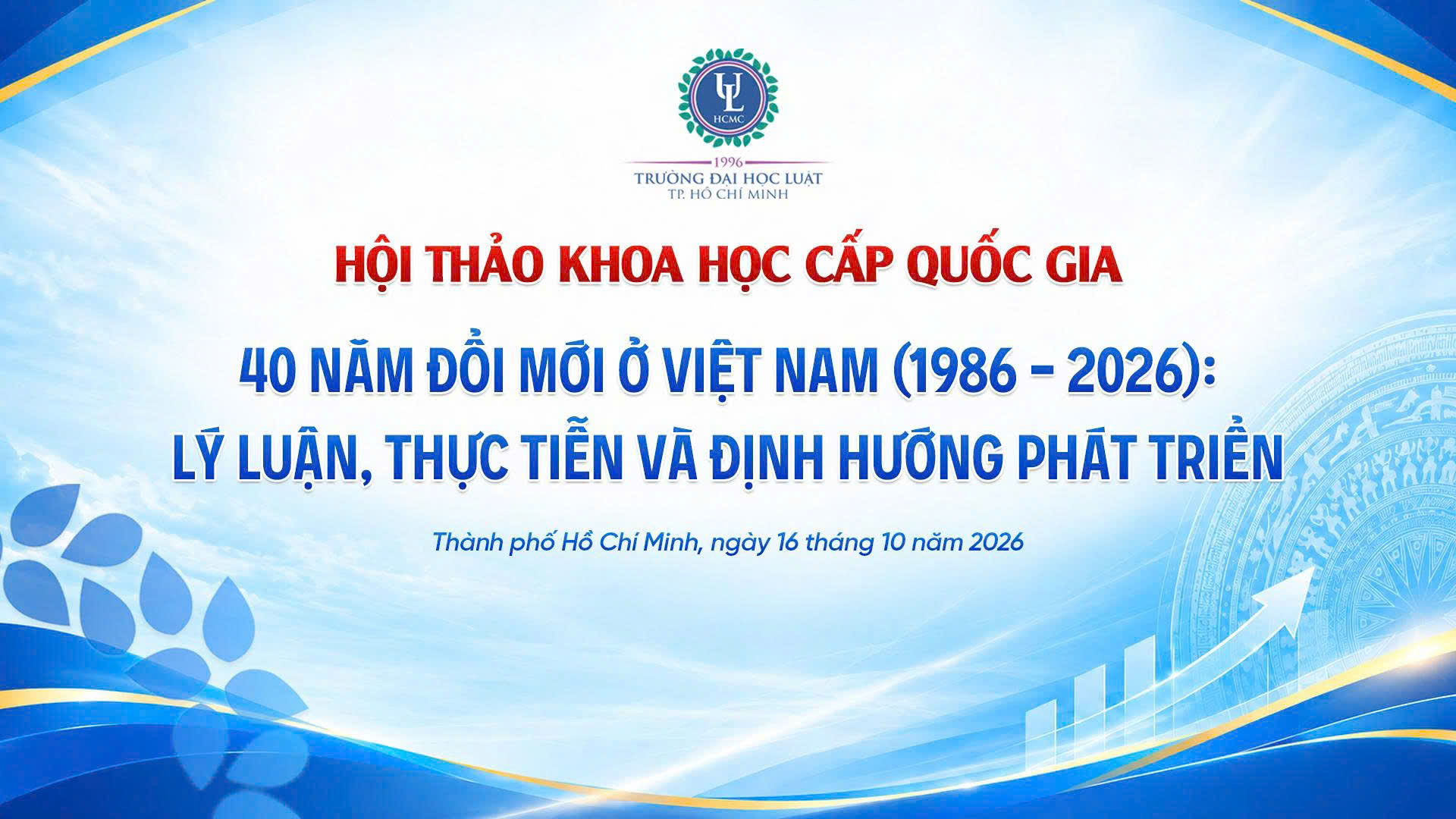 UL
HCMC
1996
TRƯỜNG ĐẠI HỌC LUẬT
TP. HỒ CHÍ MINH

HỘI THẢO KHOA HỌC CẤP QUỐC GIA

40 NĂM ĐỔI MỚI Ở VIỆT NAM (1986 - 2026):
LÝ LUẬN, THỰC TIỄN VÀ ĐỊNH HƯỚNG PHÁT TRIỂN

Thành phố Hồ Chí Minh, ngày 16 tháng 10 năm 2026